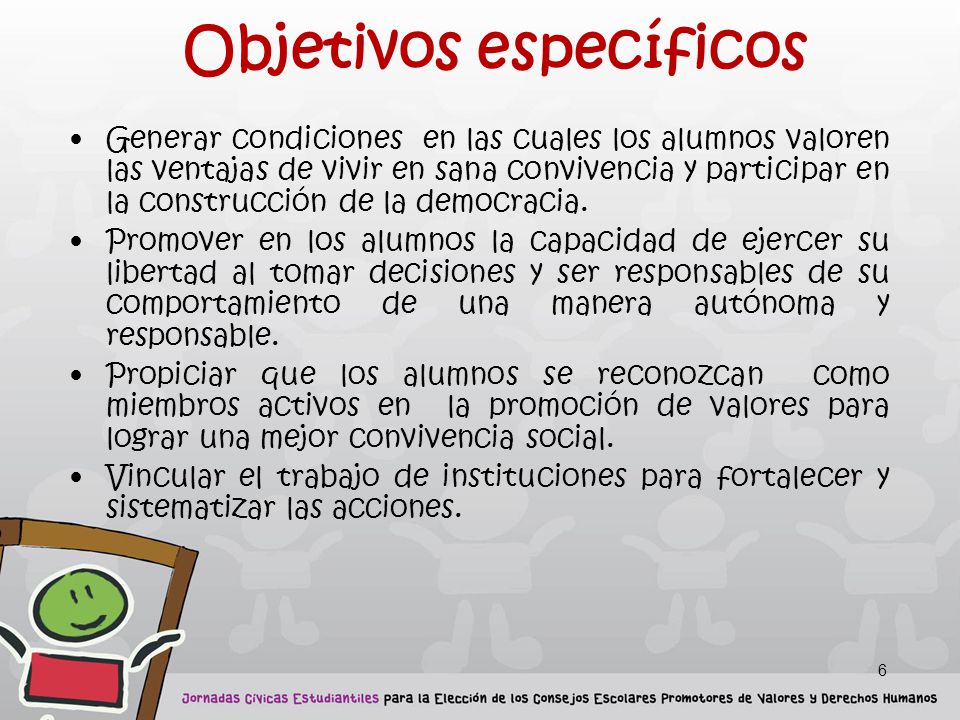 Objetivos específicos

• Generar condiciones en las cuales los alumnos valoren las ventajas de vivir en sana convivencia y participar en la construcción de la democracia.

• Promover en los alumnos la capacidad de ejercer su libertad al tomar decisiones y ser responsables de su comportamiento de una manera autónoma y responsable.

• Propiciar que los alumnos se reconozcan como miembros activos en la promoción de valores para lograr una mejor convivencia social.

• Vincular el trabajo de instituciones para fortalecer y sistematizar las acciones.

6

Jornadas Cívicas Estudiantiles para la Elección de los Consejos Escolares Promotores de Valores y Derechos Humanos